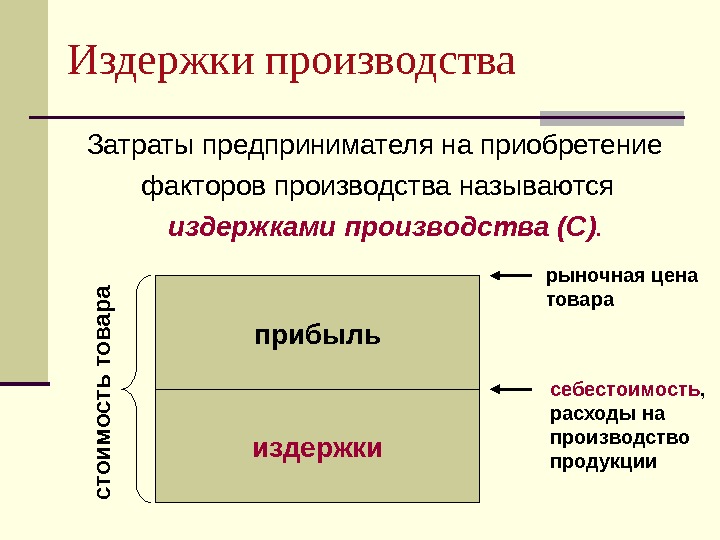 Издержки производства

Затраты предпринимателя на приобретение факторов производства называются издержками производства (С).

стоимость товара

прибыль

издержки

рыночная цена товара

себестоимость, расходы на производство продукции